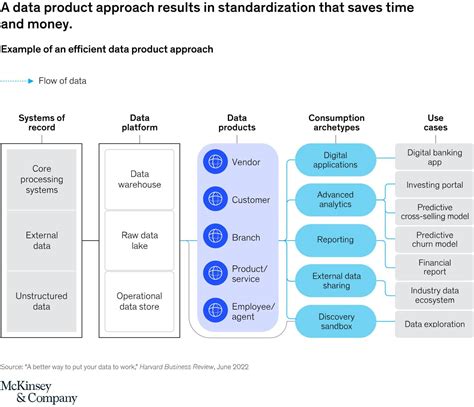 A data product approach results in standardization that saves time and money.

Example of an efficient data product approach

Flow of data

Systems of record

Core processing systems

External data

Unstructured data

Data platform

Data warehouse

Raw data lake

Operational data store

Data products

Vendor

Customer

Branch

Product/ service

Employee/ agent

Consumption archetypes

Digital applications

Advanced analytics

Reporting

External data sharing

Discovery sandbox

Use cases

Digital banking app

Investing portal

Predictive cross-selling model

Predictive churn model

Financial report

Industry data ecosystem

Data exploration

Source: "A better way to put your data to work," Harvard Business Review, June 2022

McKinsey & Company